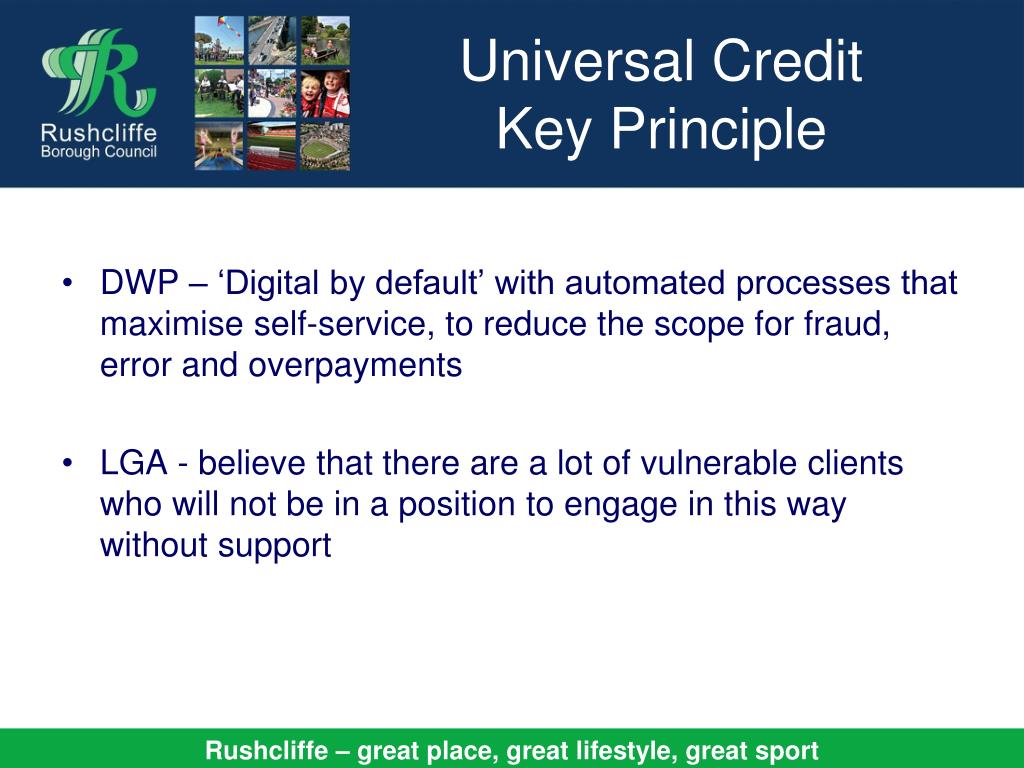 Rushcliffe
Borough Council

Universal Credit
Key Principle

• DWP – ‘Digital by default’ with automated processes that maximise self-service, to reduce the scope for fraud, error and overpayments

• LGA - believe that there are a lot of vulnerable clients who will not be in a position to engage in this way without support

Rushcliffe – great place, great lifestyle, great sport